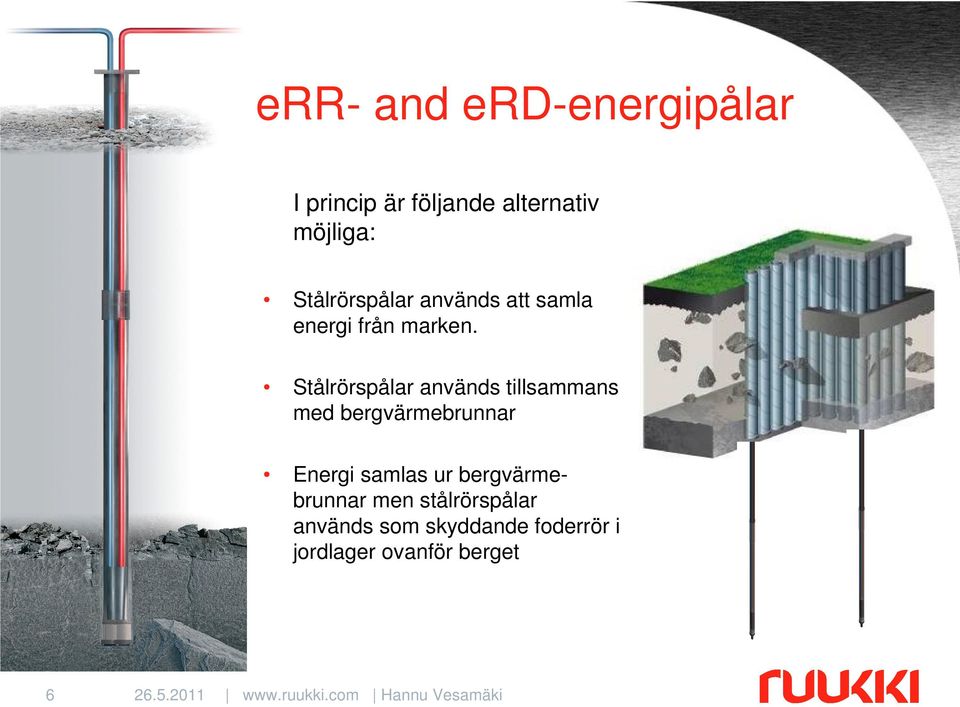 eRR- and eRD-energipålar

I princip är följande alternativ möjliga:

• Stålrörspålar används att samla energi från marken.

• Stålrörspålar används tillsammans med bergvärmebrunnar

• Energi samlas ur bergvärmebrunnar men stålrörspålar används som skyddande foderrör i jordlager ovanför berget

6 26.5.2011 | www.ruukki.com | Hannu Vesamäki

ruukki